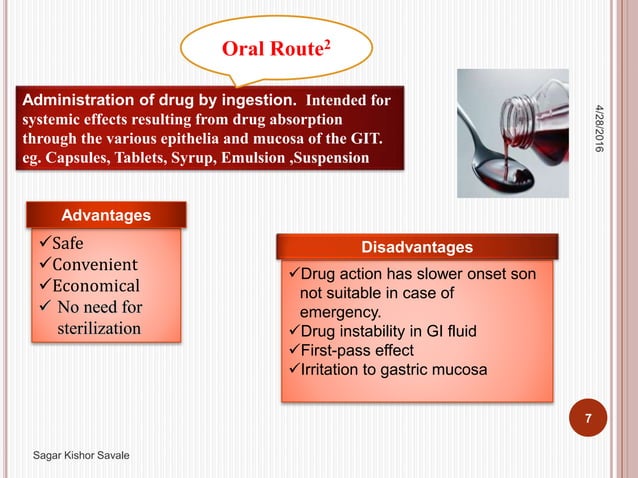 Oral Route$^2$

Administration of drug by ingestion. Intended for systemic effects resulting from drug absorption through the various epithelia and mucosa of the GIT. eg. Capsules, Tablets, Syrup, Emulsion ,Suspension

4/28/2016

Advantages

✓Safe
✓Convenient
✓Economical
✓ No need for sterilization

Disadvantages

✓Drug action has slower onset son not suitable in case of emergency.
✓Drug instability in GI fluid
✓First-pass effect
✓Irritation to gastric mucosa

7

Sagar Kishor Savale